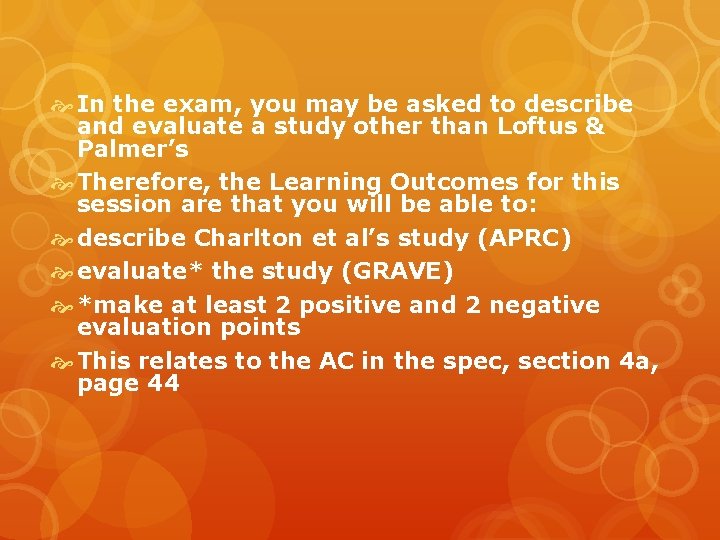 In the exam, you may be asked to describe and evaluate a study other than Loftus & Palmer’s

Therefore, the Learning Outcomes for this session are that you will be able to:

describe Charlton et al’s study (APRC)

evaluate* the study (GRAVE)

*make at least 2 positive and 2 negative evaluation points

This relates to the AC in the spec, section 4a, page 44